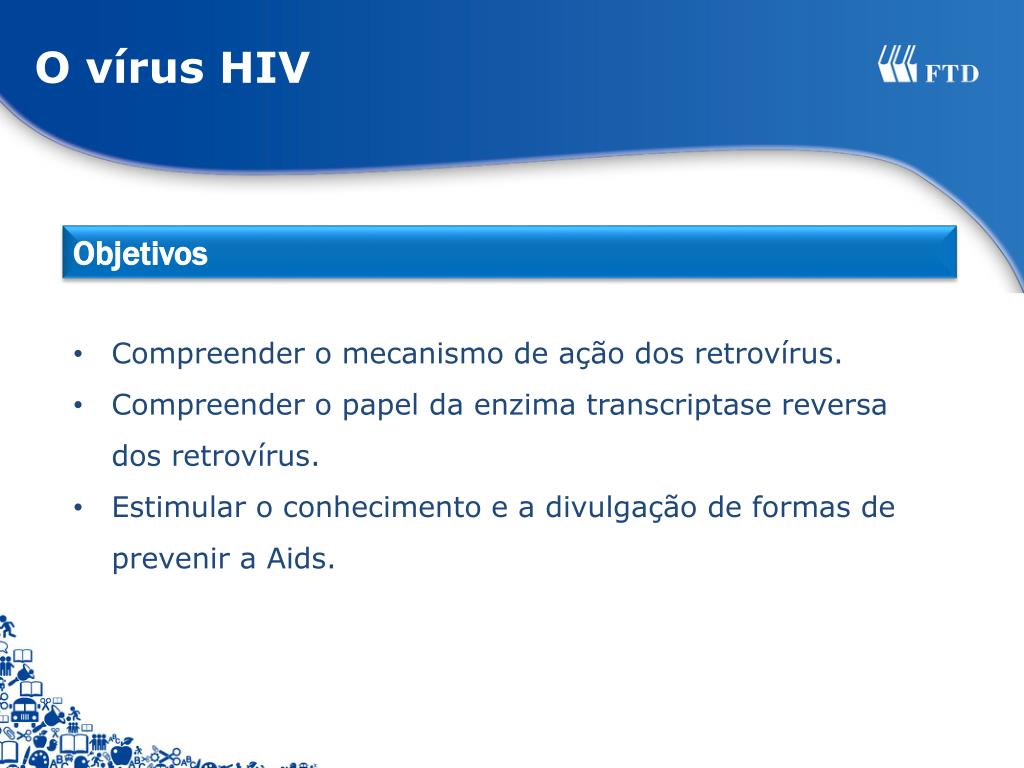 O vírus HIV

FTD

Objetivos

• Compreender o mecanismo de ação dos retrovírus.
• Compreender o papel da enzima transcriptase reversa dos retrovírus.
• Estimular o conhecimento e a divulgação de formas de prevenir a Aids.